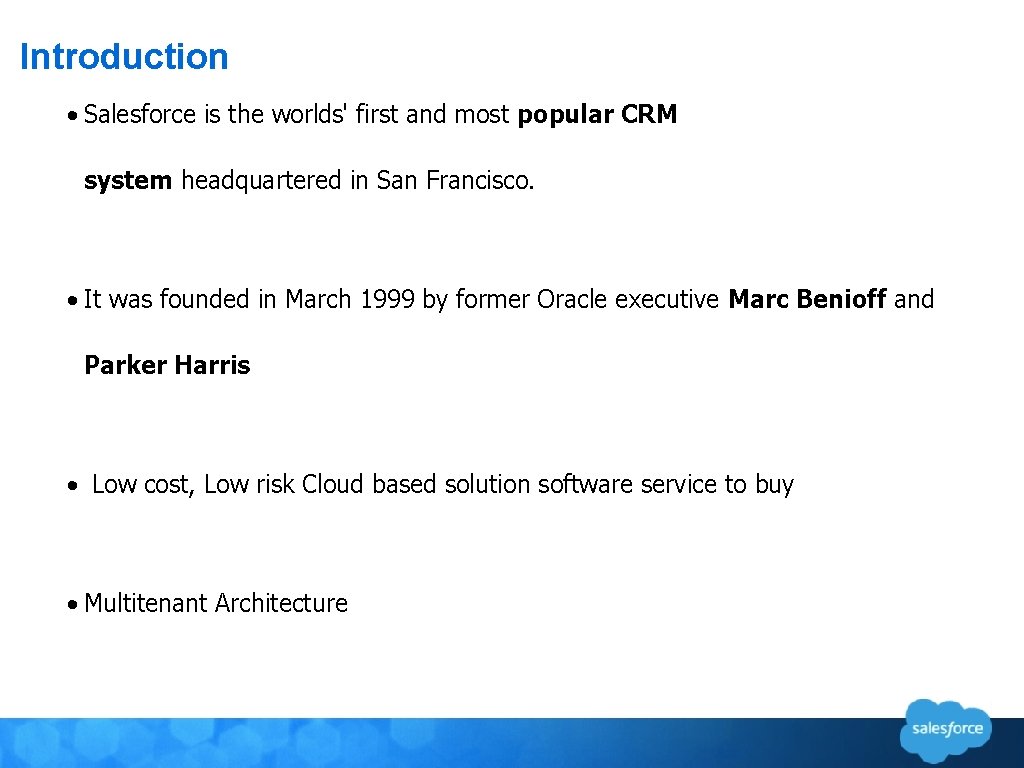 Introduction

• Salesforce is the worlds' first and most popular CRM system headquartered in San Francisco.

• It was founded in March 1999 by former Oracle executive Marc Benioff and Parker Harris

• Low cost, Low risk Cloud based solution software service to buy

• Multitenant Architecture

salesforce